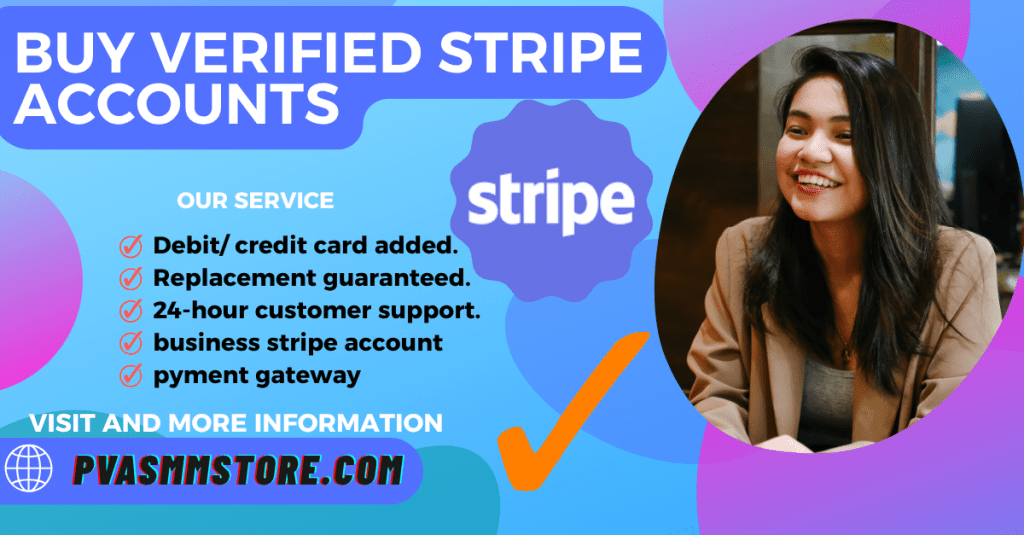 BUY VERIFIED STRIPE ACCOUNTS

stripe

OUR SERVICE

Debit/ credit card added.
Replacement guaranteed.
24-hour customer support.
business stripe account
pyment gateway

VISIT AND MORE INFORMATION

PVASMMSTORE.COM